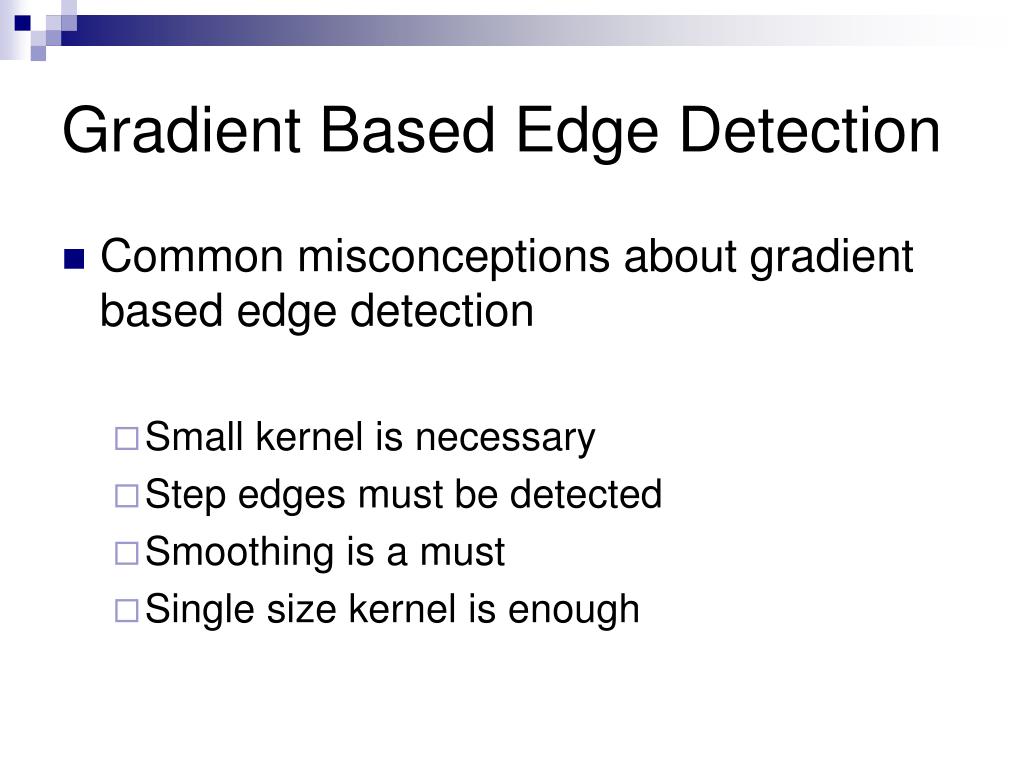 Gradient Based Edge Detection

Common misconceptions about gradient based edge detection

Small kernel is necessary
Step edges must be detected
Smoothing is a must
Single size kernel is enough